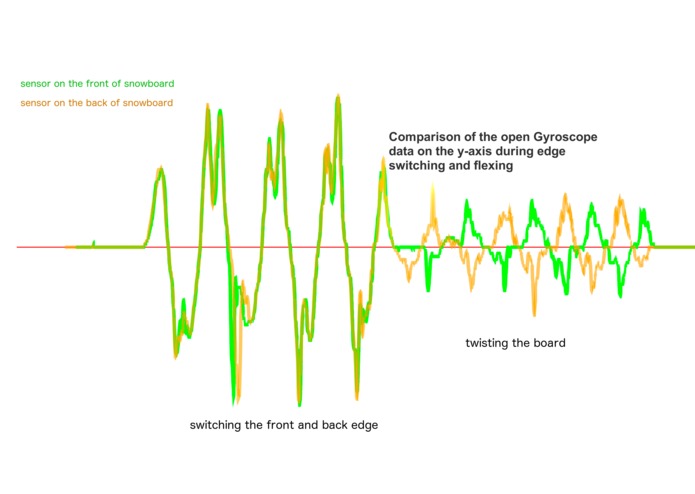 sensor on the front of snowboard
sensor on the back of snowboard

Comparison of the open Gyroscope data on the y-axis during edge switching and flexing

twisting the board

switching the front and back edge